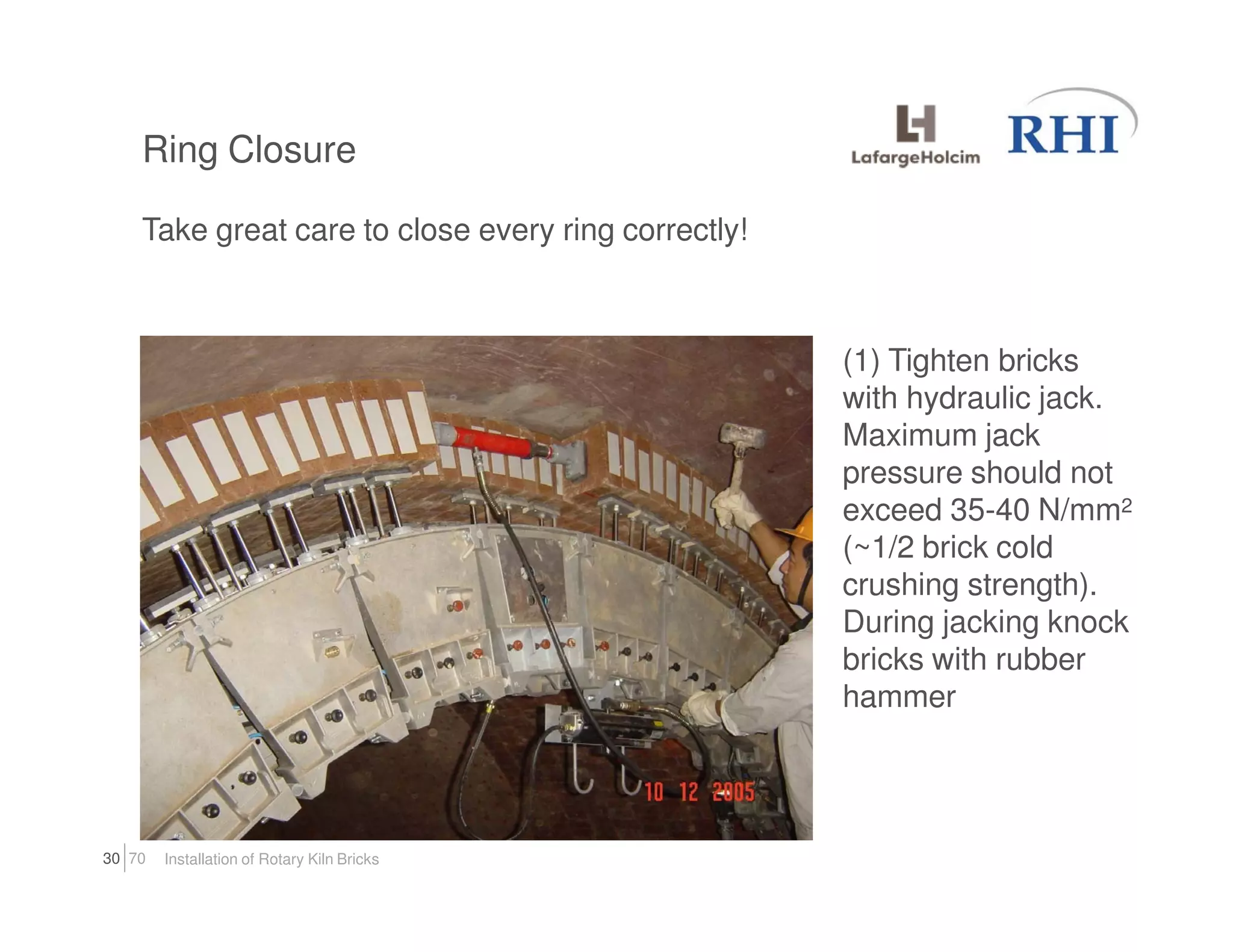 Ring Closure

LafargeHolcim

RHI

Take great care to close every ring correctly!

10 12 2005

(1) Tighten bricks with hydraulic jack. Maximum jack pressure should not exceed 35-40 N/mm² (~1/2 brick cold crushing strength). During jacking knock bricks with rubber hammer

30 70 Installation of Rotary Kiln Bricks